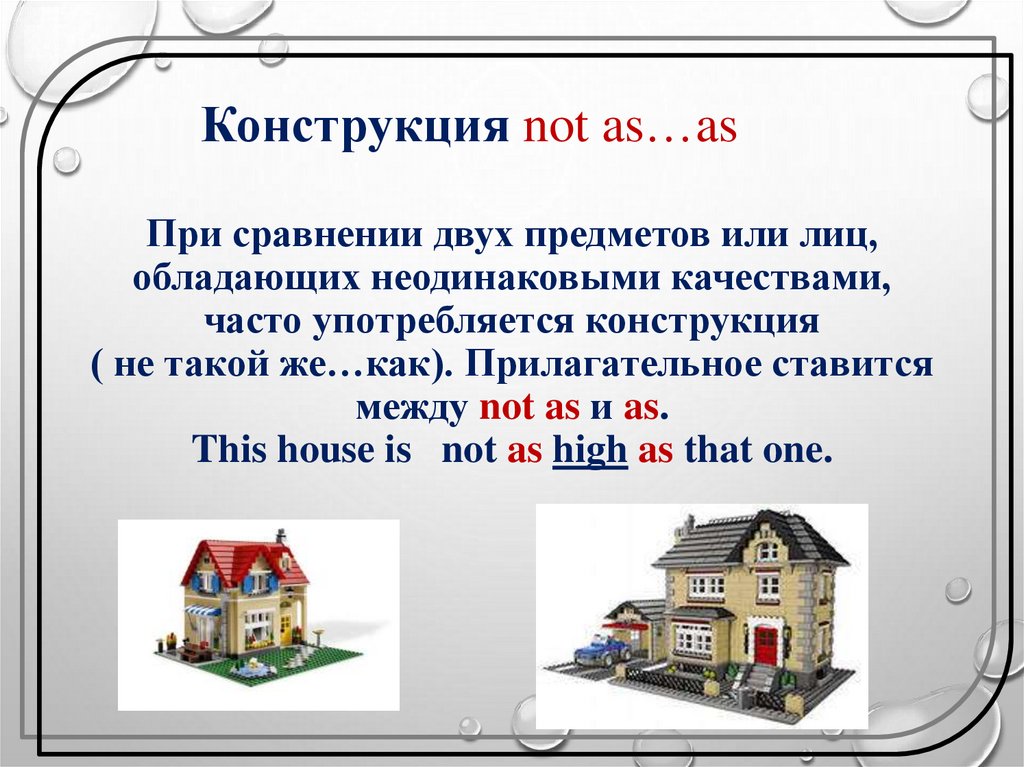 Конструкция not as…as

При сравнении двух предметов или лиц, обладающих неодинаковыми качествами, часто употребляется конструкция ( не такой же…как). Прилагательное ставится между not as и as.
This house is not as high as that one.